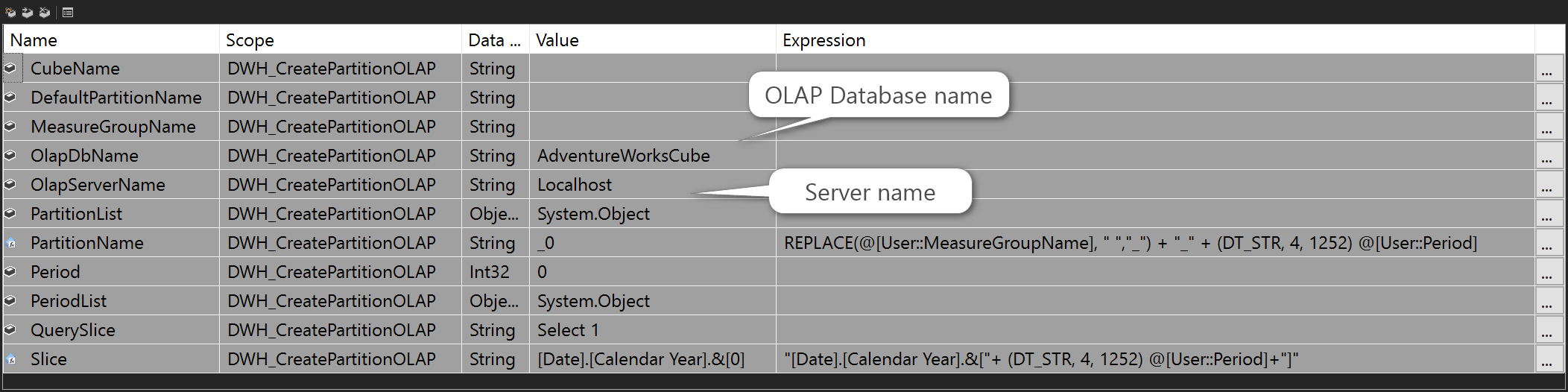 | Name | Scope | Data ... | Value | Expression | |
|---|---|---|---|---|---|
| CubeName | DWH_CreatePartitionOLAP | String | | | ... |
| DefaultPartitionName | DWH_CreatePartitionOLAP | String | | | ... |
| MeasureGroupName | DWH_CreatePartitionOLAP | String | | | ... |
| OlapDbName | DWH_CreatePartitionOLAP | String | AdventureWorksCube | | ... |
| OlapServerName | DWH_CreatePartitionOLAP | String | Localhost | | ... |
| PartitionList | DWH_CreatePartitionOLAP | Obje... | System.Object | | ... |
| PartitionName | DWH_CreatePartitionOLAP | String | _0 | REPLACE(@[User::MeasureGroupName], " ","_") + "_" + (DT_STR, 4, 1252) @[User::Period] | ... |
| Period | DWH_CreatePartitionOLAP | Int32 | 0 | | ... |
| PeriodList | DWH_CreatePartitionOLAP | Obje... | System.Object | | ... |
| QuerySlice | DWH_CreatePartitionOLAP | String | Select 1 | | ... |
| Slice | DWH_CreatePartitionOLAP | String | [Date].[Calendar Year].&[0] | "[Date].[Calendar Year].&["+ (DT_STR, 4, 1252) @[User::Period]+"]" | ... |

OLAP Database name

Server name